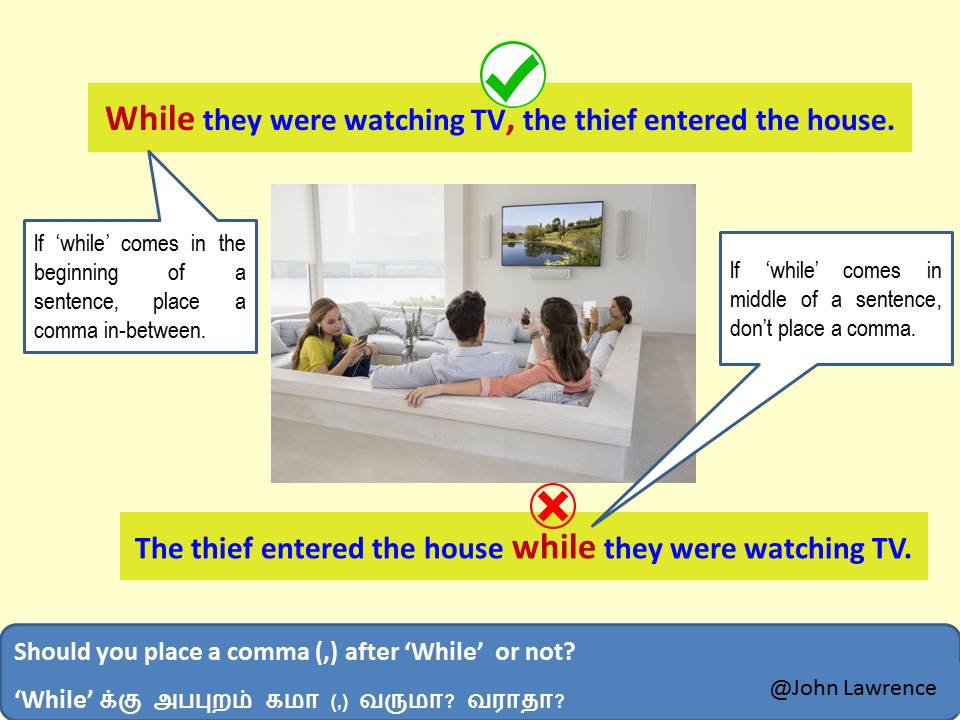 While they were watching TV, the thief entered the house.

If 'while' comes in the beginning of a sentence, place a comma in-between.

If 'while' comes in middle of a sentence, don't place a comma.

The thief entered the house while they were watching TV.

Should you place a comma (,) after 'While' or not?

'While' க்கு அபபுறம் கமா (,) வருமா? வராதா?

@John Lawrence